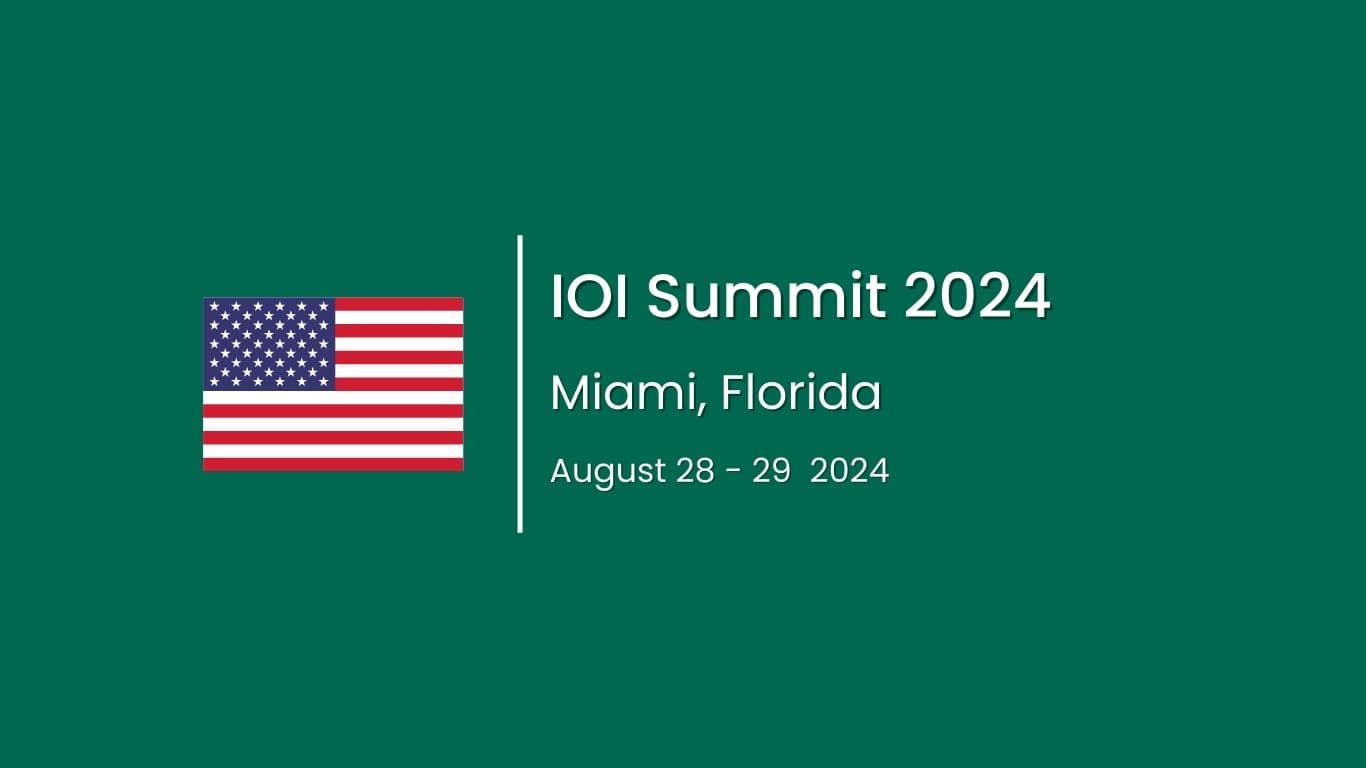 IOI Summit 2024

Miami, Florida

August 28 - 29  2024